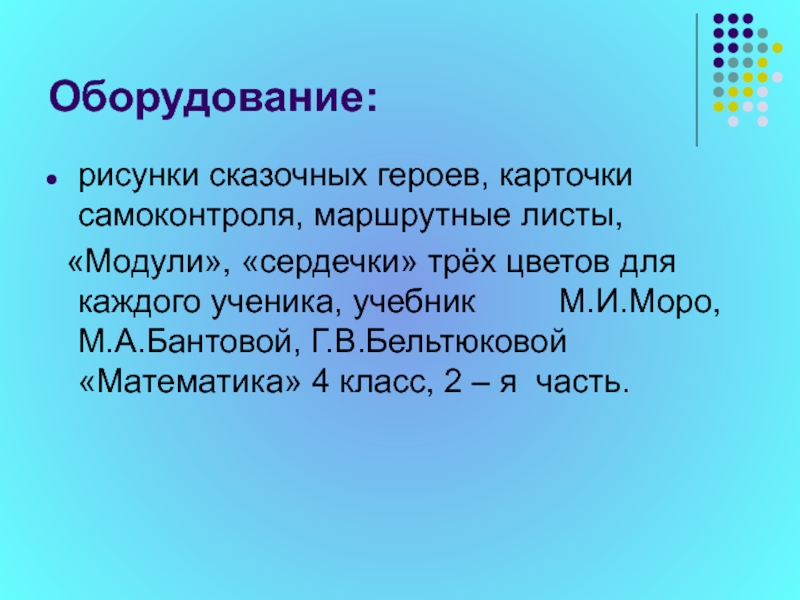 Оборудование:

- рисунки сказочных героев, карточки самоконтроля, маршрутные листы,

«Модули», «сердечки» трёх цветов для каждого ученика, учебник М.И.Моро, М.А.Бантовой, Г.В.Бельтюковой «Математика» 4 класс, 2 – я часть.